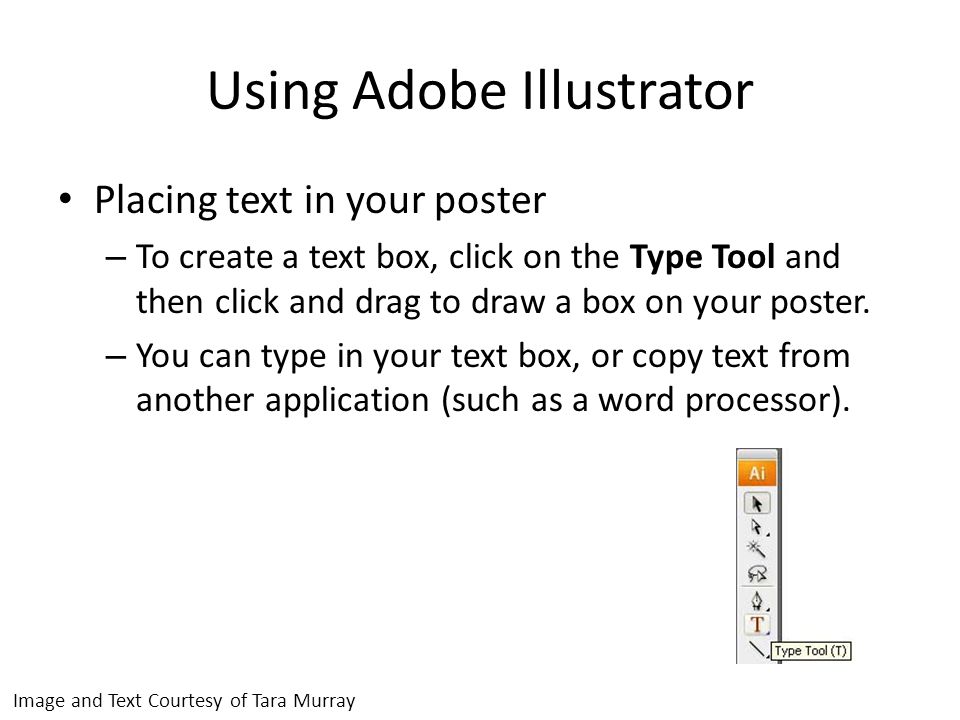 Using Adobe Illustrator

• Placing text in your poster

– To create a text box, click on the **Type Tool** and then click and drag to draw a box on your poster.

– You can type in your text box, or copy text from another application (such as a word processor).

Ai

T

Type Tool (T)

Image and Text Courtesy of Tara Murray